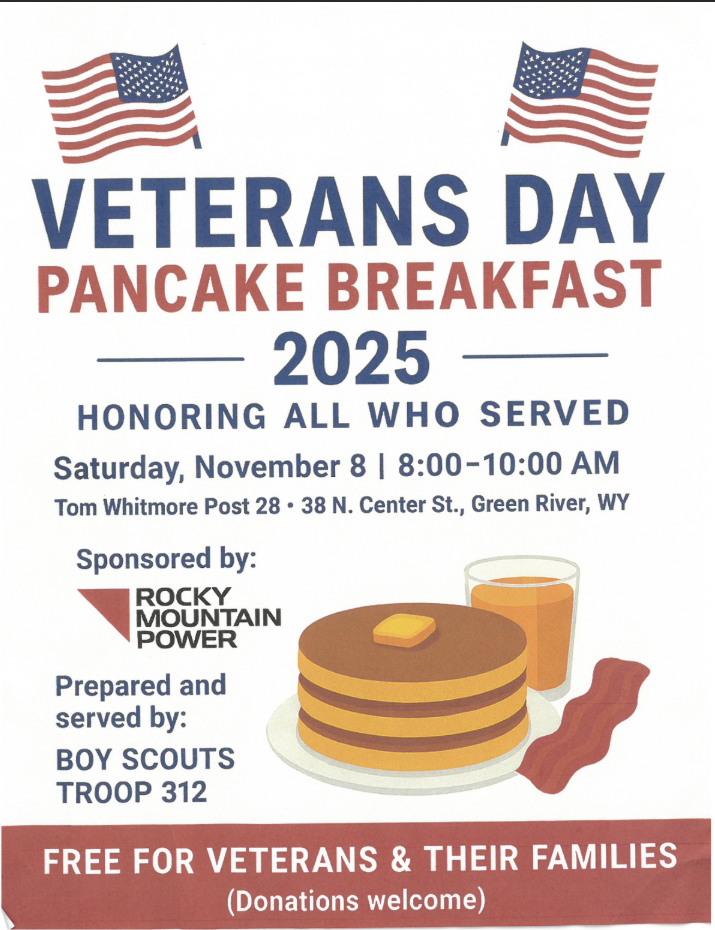 VETERANS DAY
PANCAKE BREAKFAST
2025
HONORING ALL WHO SERVED

Saturday, November 8 | 8:00–10:00 AM
Tom Whitmore Post 28 • 38 N. Center St., Green River, WY

Sponsored by:
ROCKY MOUNTAIN POWER

Prepared and served by:
BOY SCOUTS TROOP 312

FREE FOR VETERANS & THEIR FAMILIES
(Donations welcome)